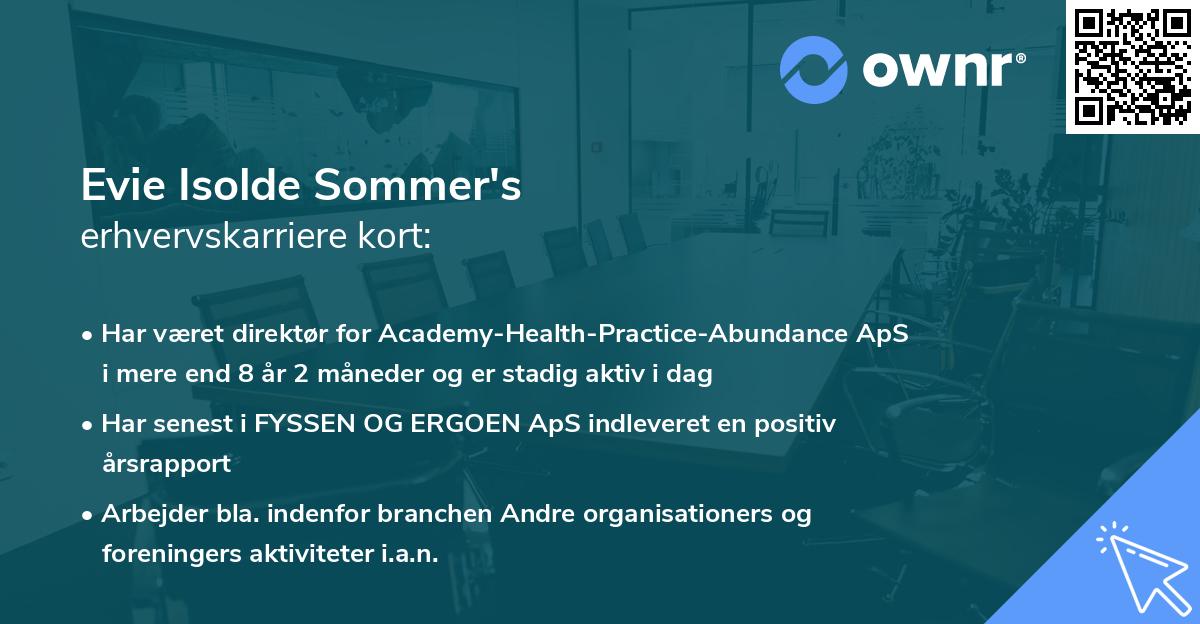 ownr®

Evie Isolde Sommer's
erhvervskarriere kort:

• Har været direktør for Academy-Health-Practice-Abundance ApS i mere end 8 år 2 måneder og er stadig aktiv i dag

• Har senest i FYSSEN OG ERGOEN ApS indleveret en positiv årsrapport

• Arbejder bla. indenfor branchen Andre organisationers og foreningers aktiviteter i.a.n.